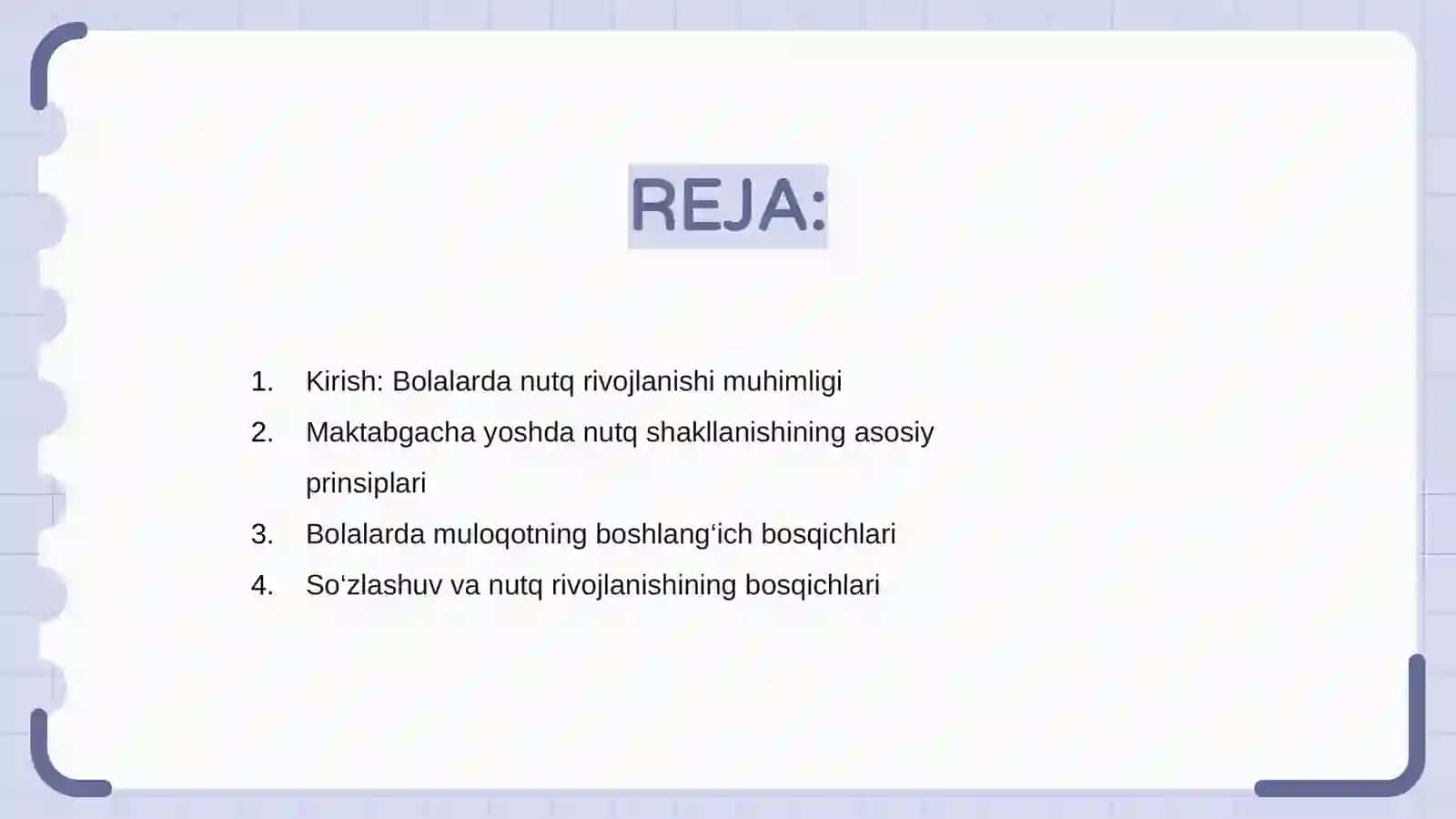 REJA:

1. Kirish: Bolalarda nutq rivojlanishi muhimligi
2. Maktabgacha yoshda nutq shakllanishining asosiy prinsiplari
3. Bolalarda muloqotning boshlang‘ich bosqichlari
4. So‘zlashuv va nutq rivojlanishining bosqichlari